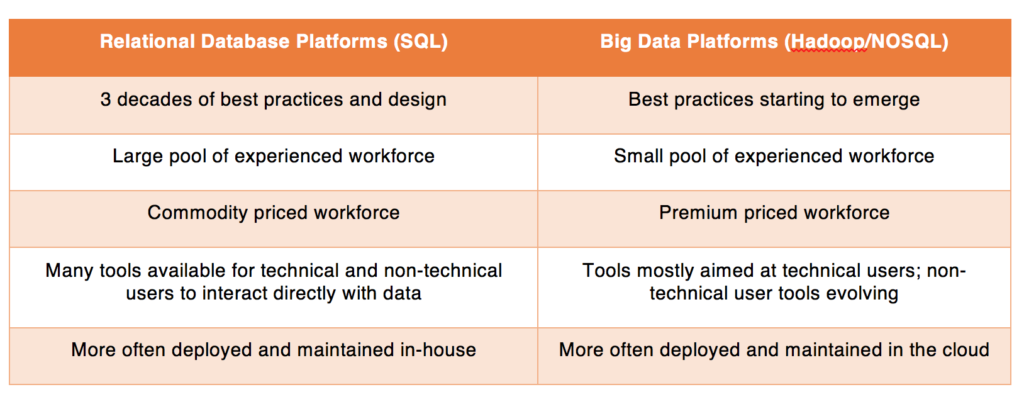 | Relational Database Platforms (SQL) | Big Data Platforms (Hadoop/NOSQL) |
|---|---|
| 3 decades of best practices and design | Best practices starting to emerge |
| Large pool of experienced workforce | Small pool of experienced workforce |
| Commodity priced workforce | Premium priced workforce |
| Many tools available for technical and non-technical users to interact directly with data | Tools mostly aimed at technical users; non-technical user tools evolving |
| More often deployed and maintained in-house | More often deployed and maintained in the cloud |